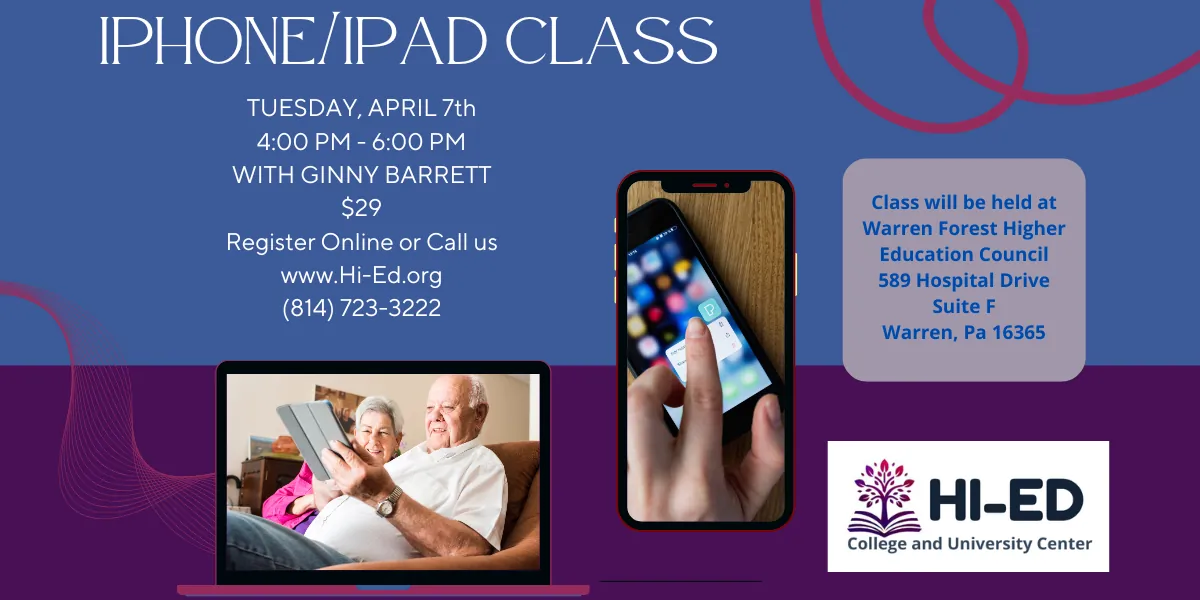 IPHONE/IPAD CLASS

TUESDAY, APRIL 7th
4:00 PM - 6:00 PM
WITH GINNY BARRETT
$29
Register Online or Call us
www.Hi-Ed.org
(814) 723-3222

Class will be held at
Warren Forest Higher Education Council
589 Hospital Drive
Suite F
Warren, Pa 16365

HI-ED
College and University Center